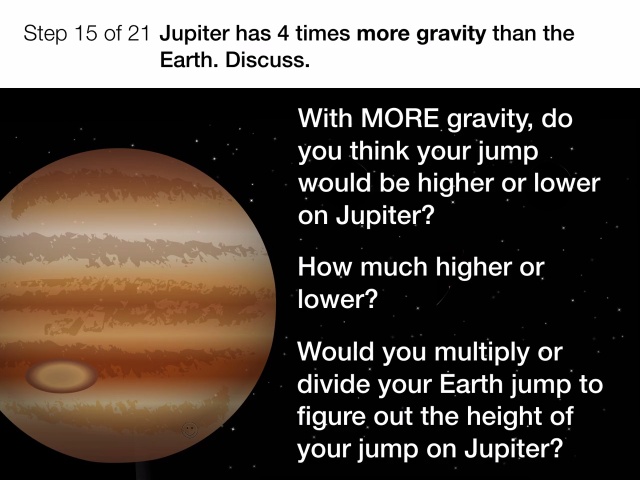 Step 15 of 21 Jupiter has 4 times more gravity than the Earth. Discuss.

With MORE gravity, do you think your jump would be higher or lower on Jupiter?

How much higher or lower?

Would you multiply or divide your Earth jump to figure out the height of your jump on Jupiter?